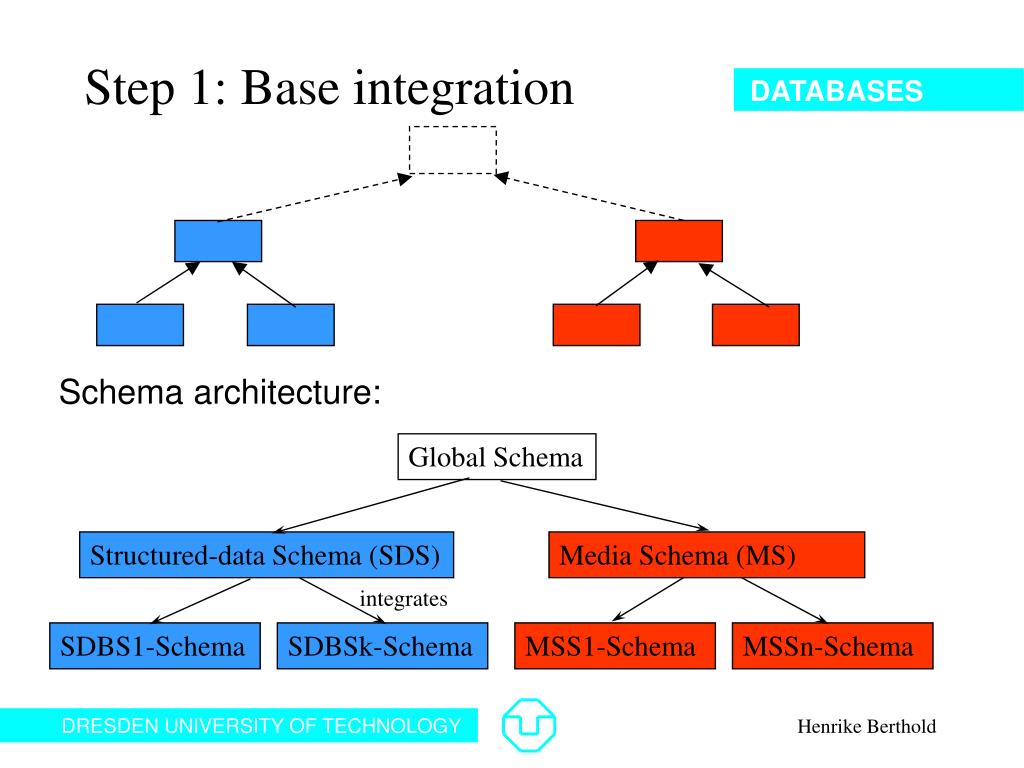 Step 1: Base integration

DATABASES

Schema architecture:

Global Schema

Structured-data Schema (SDS)

Media Schema (MS)

integrates

SDBS1-Schema

SDBSk-Schema

MSS1-Schema

MSSn-Schema

DRESDEN UNIVERSITY OF TECHNOLOGY

Henrike Berthold